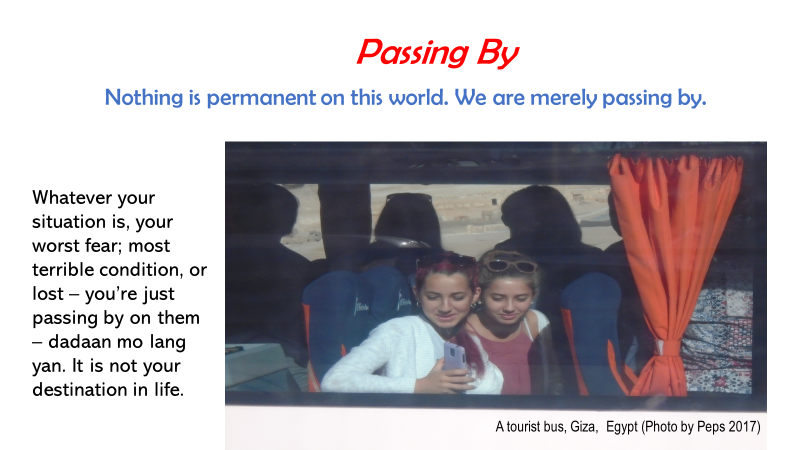 Passing By

Nothing is permanent on this world. We are merely passing by.

Whatever your situation is, your worst fear; most terrible condition, or lost – you're just passing by on them – dadaan mo lang yan. It is not your destination in life.

A tourist bus, Giza, Egypt (Photo by Peps 2017)